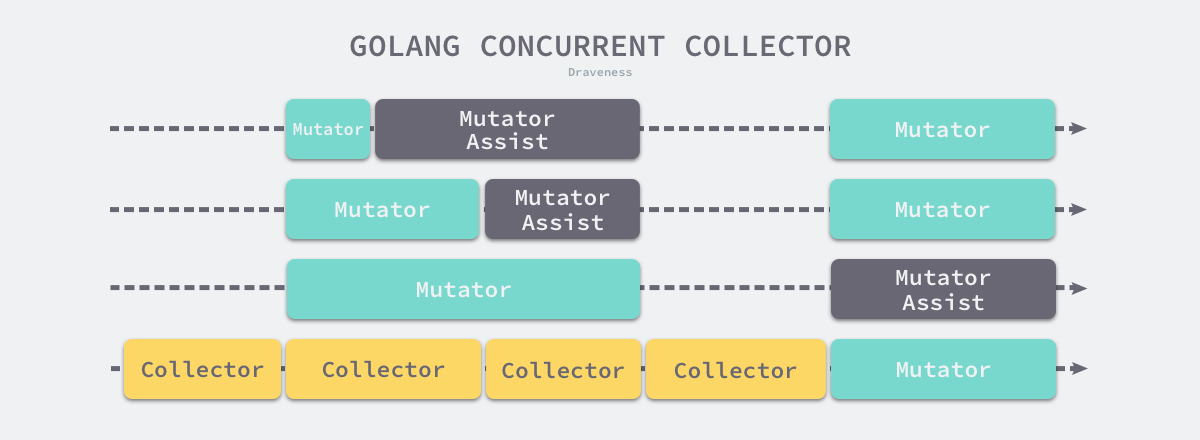 GOLANG CONCURRENT COLLECTOR

Draveness

Mutator Mutator Assist Mutator

Mutator Mutator Assist Mutator

Mutator Mutator Assist

Collector Collector Collector Collector Mutator